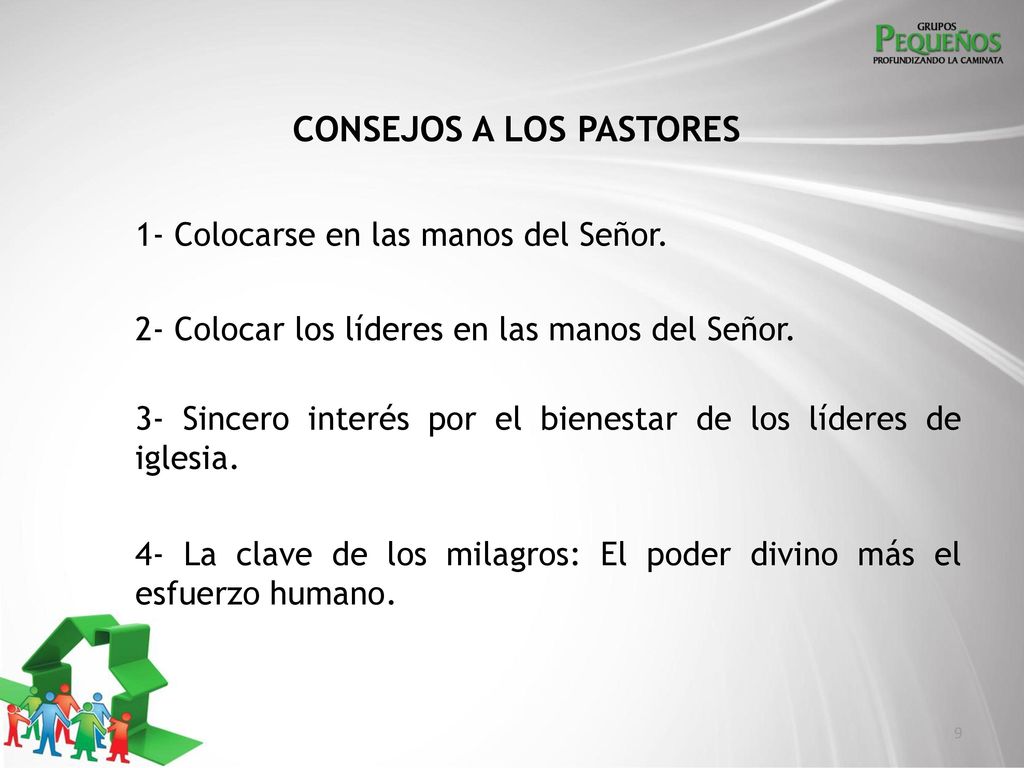 GRUPOS
PEQUEÑOS
PROFUNDIZANDO LA CAMINATA

CONSEJOS A LOS PASTORES

1- Colocarse en las manos del Señor.

2- Colocar los líderes en las manos del Señor.

3- Sincero interés por el bienestar de los líderes de iglesia.

4- La clave de los milagros: El poder divino más el esfuerzo humano.

9